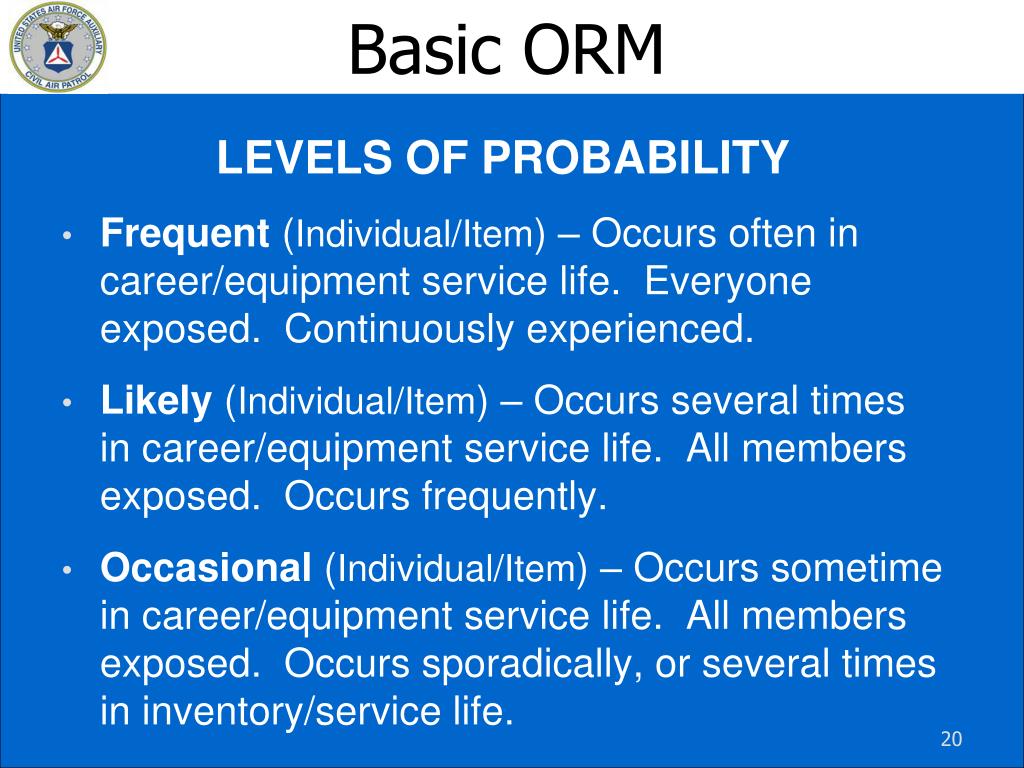 UNITED STATES AIR FORCE AUXILIARY CIVIL AIR PATROL

Basic ORM

LEVELS OF PROBABILITY

• Frequent (Individual/Item) – Occurs often in career/equipment service life. Everyone exposed. Continuously experienced.

• Likely (Individual/Item) – Occurs several times in career/equipment service life. All members exposed. Occurs frequently.

• Occasional (Individual/Item) – Occurs sometime in career/equipment service life. All members exposed. Occurs sporadically, or several times in inventory/service life.

20